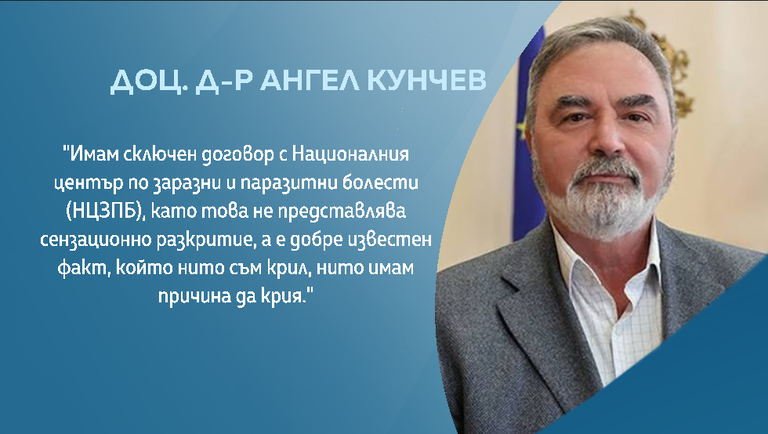 ДОЦ. Д-Р АНГЕЛ КУНЧЕВ

"Имам сключен договор с Националния център по заразни и паразитни болести (НЦЗПБ), като това не представлява сензационно разкритие, а е добре известен факт, който нито съм крил, нито имам причина да крия."